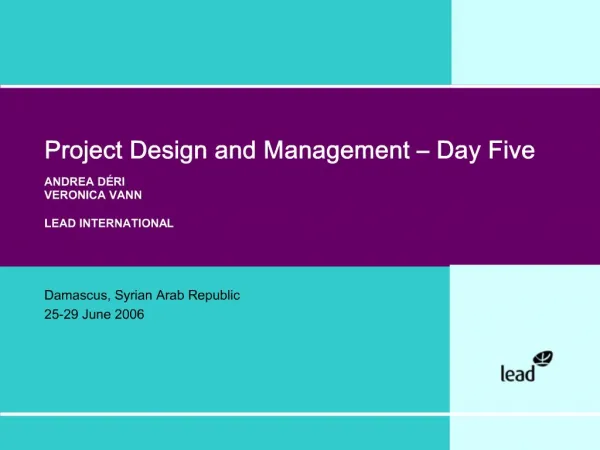 Project Design and Management – Day Five

ANDREA DÉRI
VERONICA VANN

LEAD INTERNATIONAL

Damascus, Syrian Arab Republic
25-29 June 2006

lead